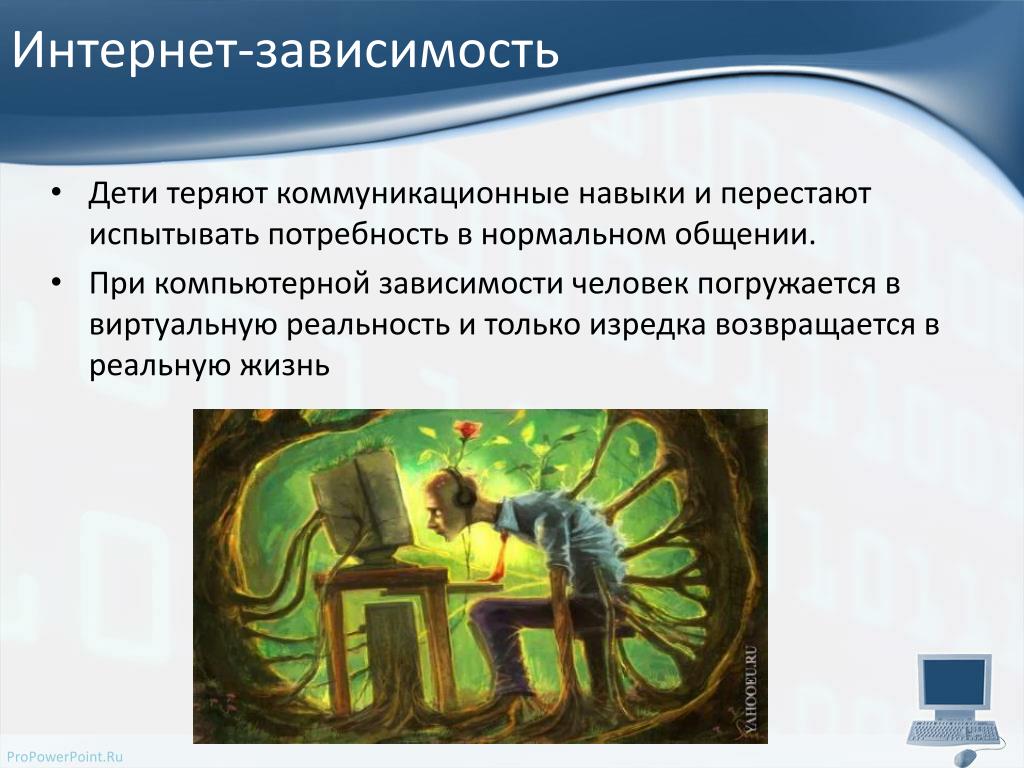 Интернет-зависимость

• Дети теряют коммуникационные навыки и перестают испытывать потребность в нормальном общении.

• При компьютерной зависимости человек погружается в виртуальную реальность и только изредка возвращается в реальную жизнь

YAHOOEU.RU

ProPowerPoint.Ru